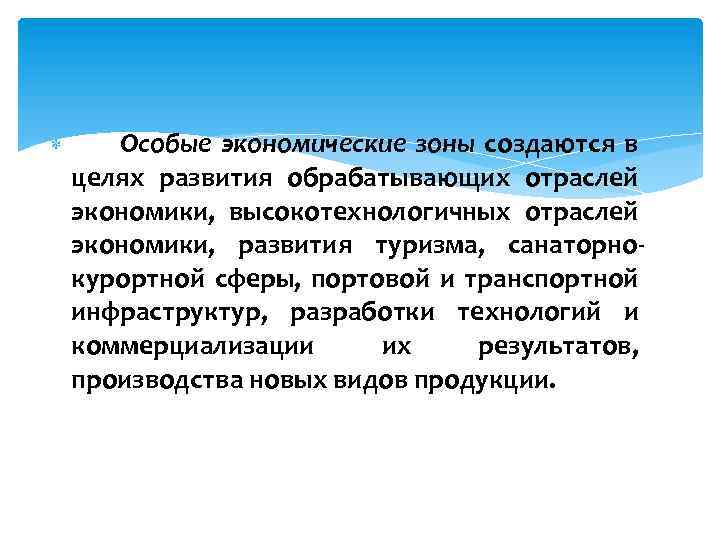 Особые экономические зоны создаются в целях развития обрабатывающих отраслей экономики, высокотехнологичных отраслей экономики, развития туризма, санаторно-курортной сферы, портовой и транспортной инфраструктур, разработки технологий и коммерциализации их результатов, производства новых видов продукции.